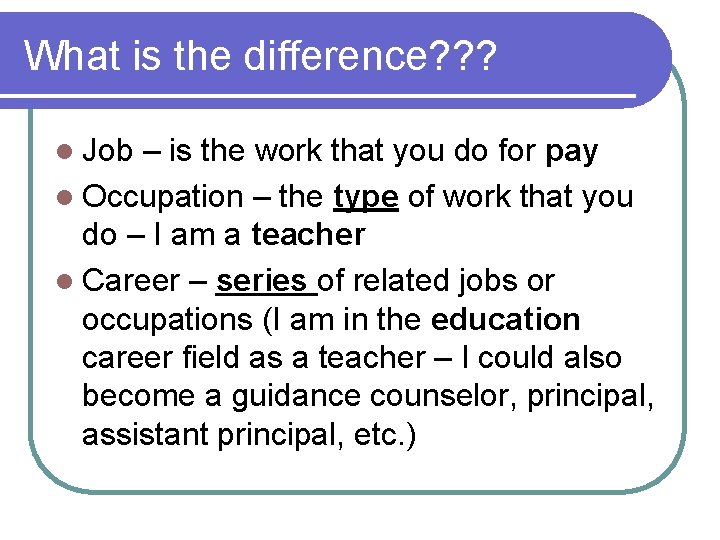 What is the difference???

- Job – is the work that you do for pay
- Occupation – the type of work that you do – I am a teacher
- Career – series of related jobs or occupations (I am in the education career field as a teacher – I could also become a guidance counselor, principal, assistant principal, etc.)